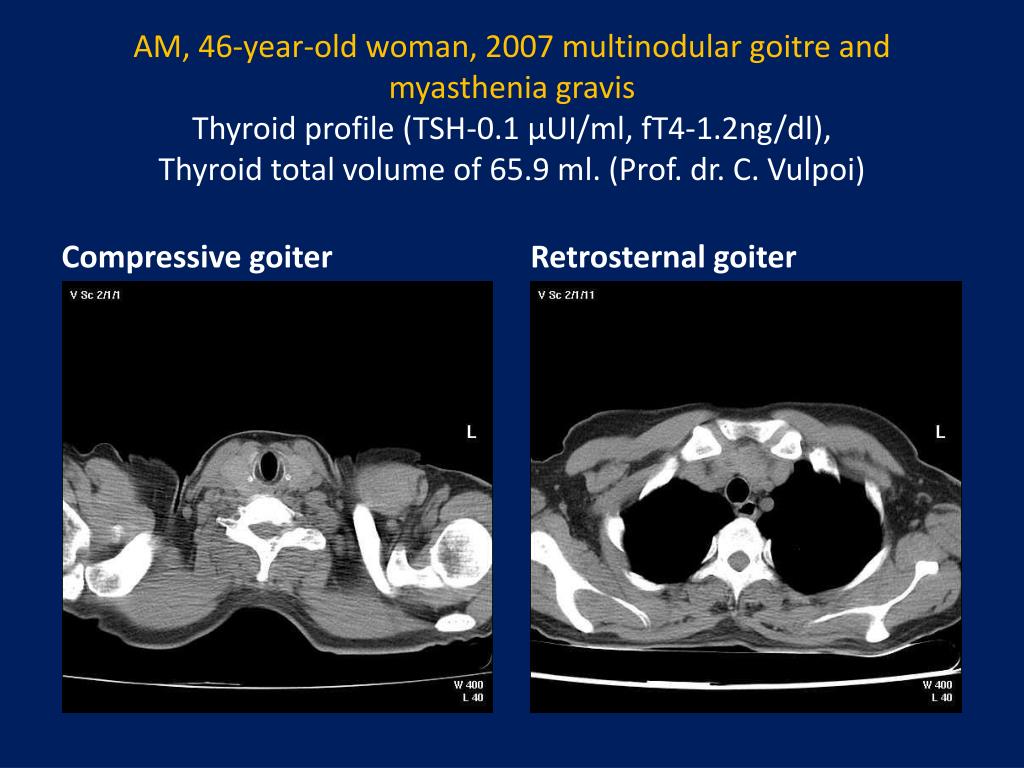 AM, 46-year-old woman, 2007 multinodular goitre and myasthenia gravis
Thyroid profile (TSH-0.1 µUI/ml, fT4-1.2ng/dl),
Thyroid total volume of 65.9 ml. (Prof. dr. C. Vulpoi)

Compressive goiter

V Sc 2/1/1

L

W 400
L 40

Retrosternal goiter

V Sc 2/1/11

L

W 400
L 40